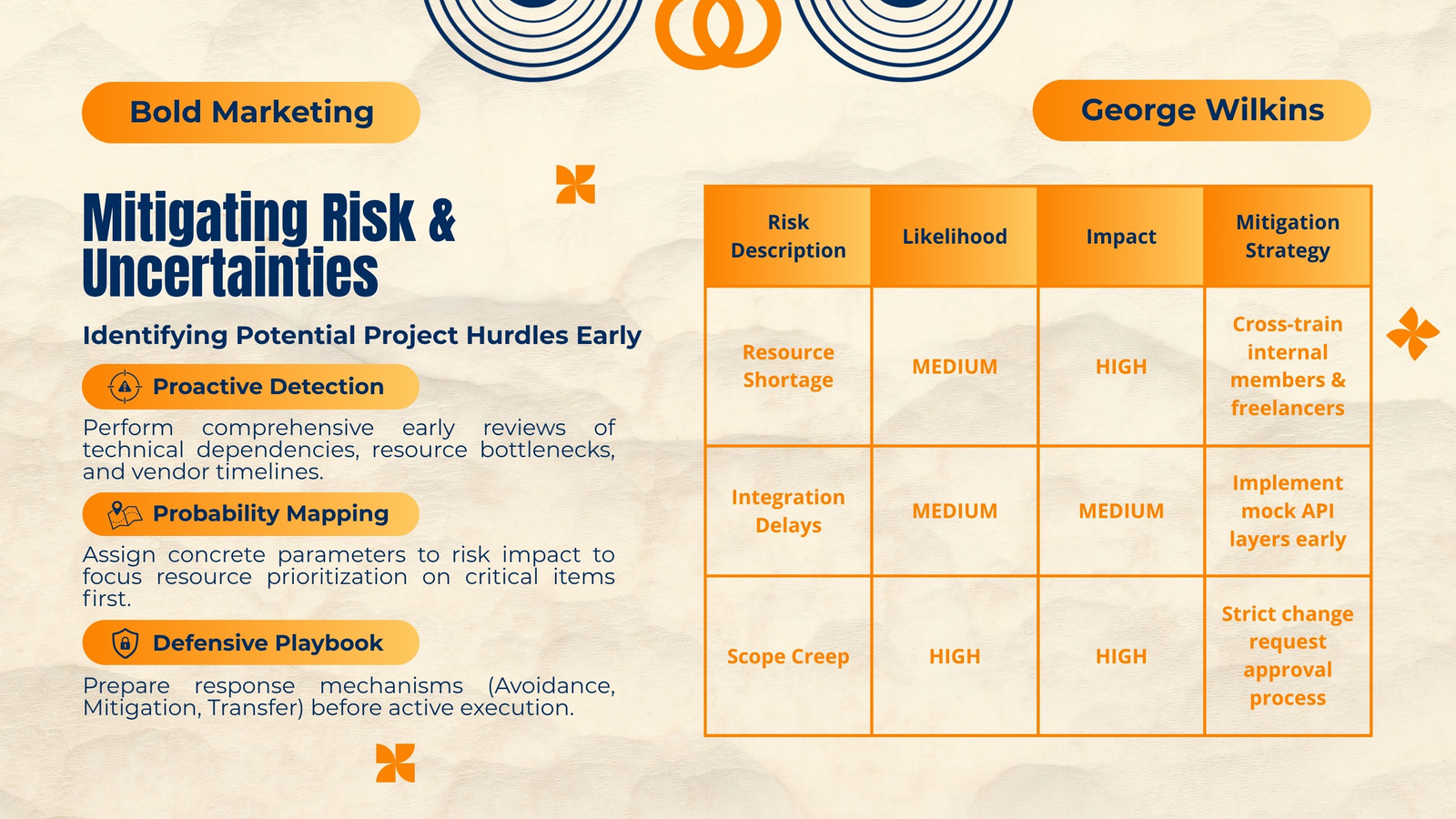 Bold Marketing

George Wilkins

Mitigating Risk & Uncertainties

Identifying Potential Project Hurdles Early

Proactive Detection

Perform comprehensive early reviews of technical dependencies, resource bottlenecks, and vendor timelines.

Probability Mapping

Assign concrete parameters to risk impact to focus resource prioritization on critical items first.

Defensive Playbook

Prepare response mechanisms (Avoidance, Mitigation, Transfer) before active execution.

| Risk Description | Likelihood | Impact | Mitigation Strategy |
|---|---|---|---|
| Resource Shortage | MEDIUM | HIGH | Cross-train internal members & freelancers |
| Integration Delays | MEDIUM | MEDIUM | Implement mock API layers early |
| Scope Creep | HIGH | HIGH | Strict change request approval process |